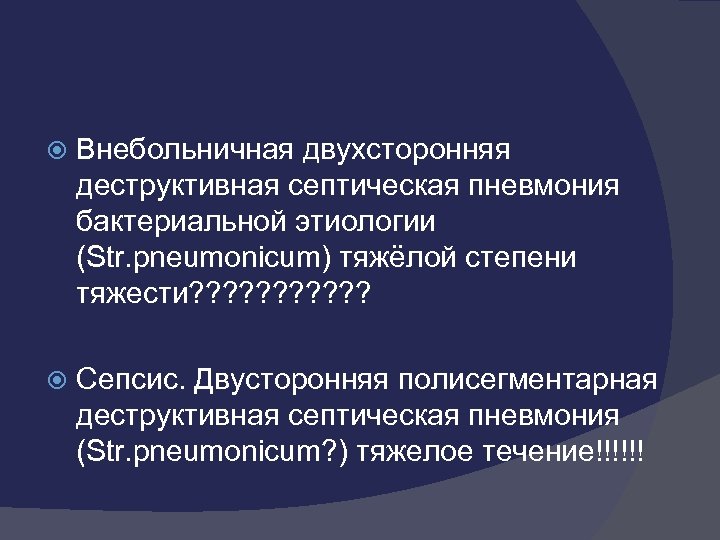 Внебольничная двухсторонняя деструктивная септическая пневмония бактериальной этиологии (Str.pneumonicum) тяжёлой степени тяжести???????????

Сепсис. Двусторонняя полисегментарная деструктивная септическая пневмония (Str.pneumonicum?) тяжелое течение!!!!!!